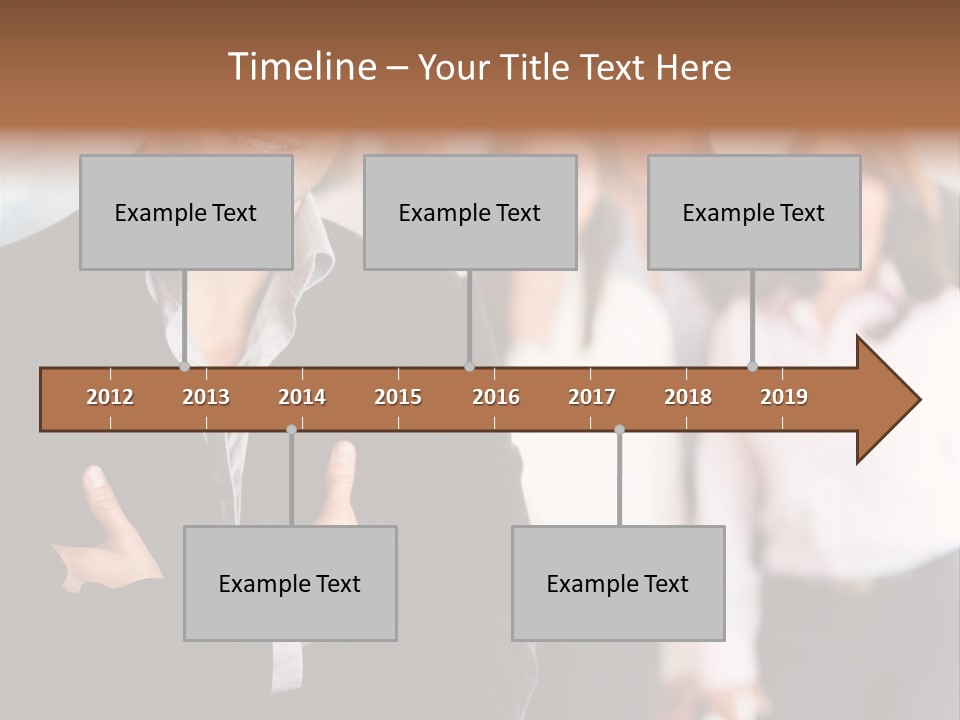 Timeline – Your Title Text Here

Example Text

Example Text

Example Text

2012 2013 2014 2015 2016 2017 2018 2019

Example Text

Example Text